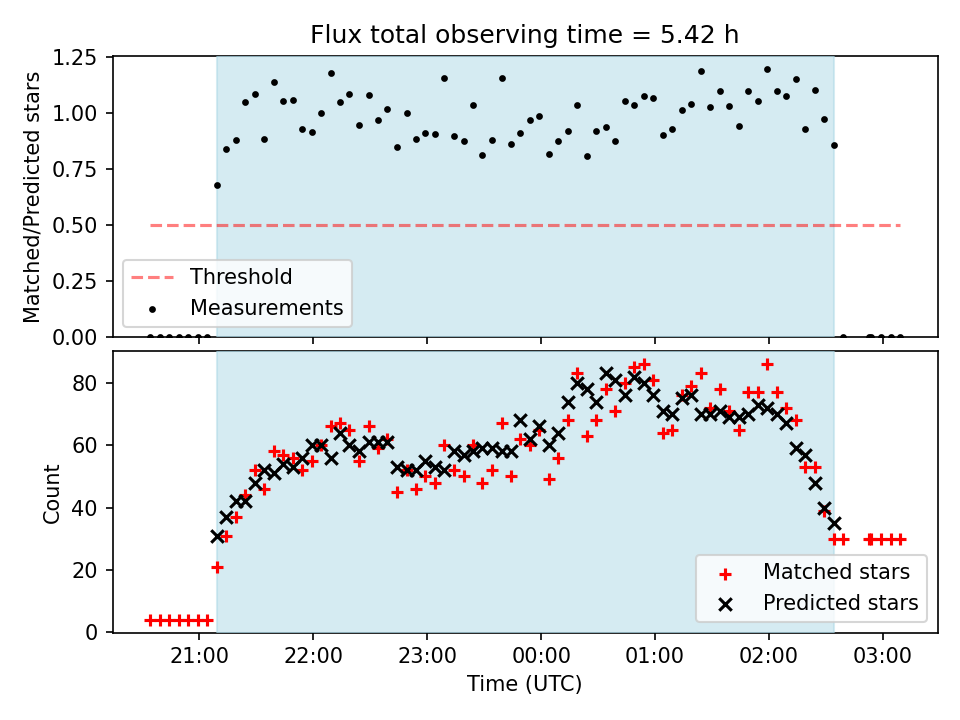 Flux total observing time = 5.42 h

Matched/Predicted stars

1.25
1.00
0.75
0.50
0.25
0.00

Threshold
Measurements

Count

80
60
40
20
0

Matched stars
Predicted stars

21:00
22:00
23:00
00:00
01:00
02:00
03:00

Time (UTC)